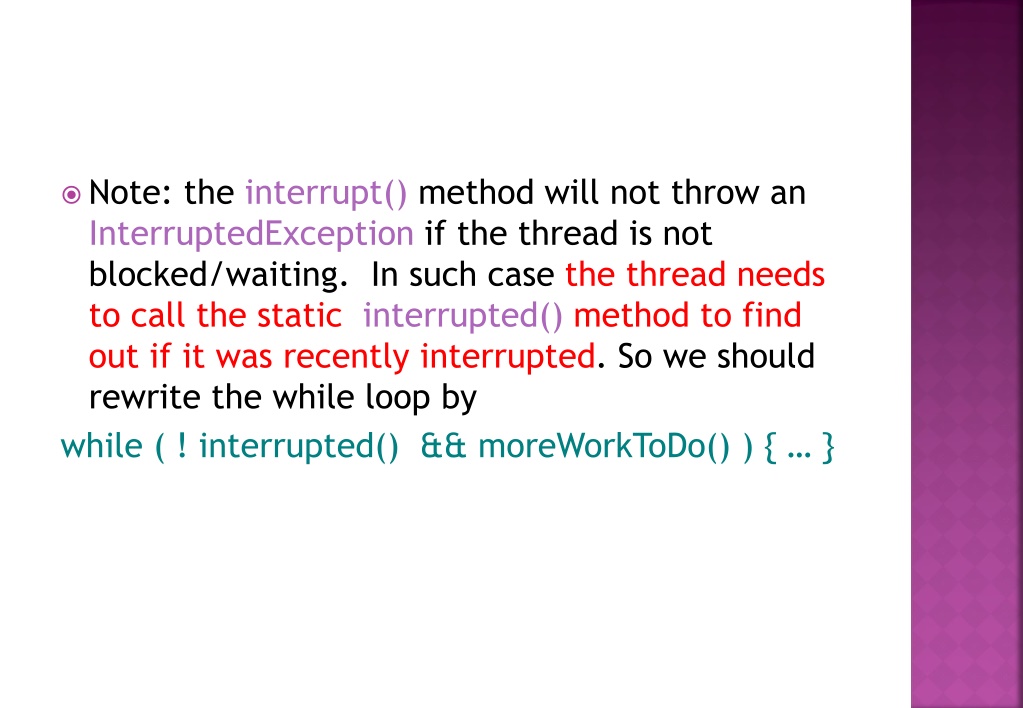 Note: the interrupt() method will not throw an InterruptedException if the thread is not blocked/waiting. In such case the thread needs to call the static interrupted() method to find out if it was recently interrupted. So we should rewrite the while loop by

while ( ! interrupted() && moreWorkToDo() ) { … }